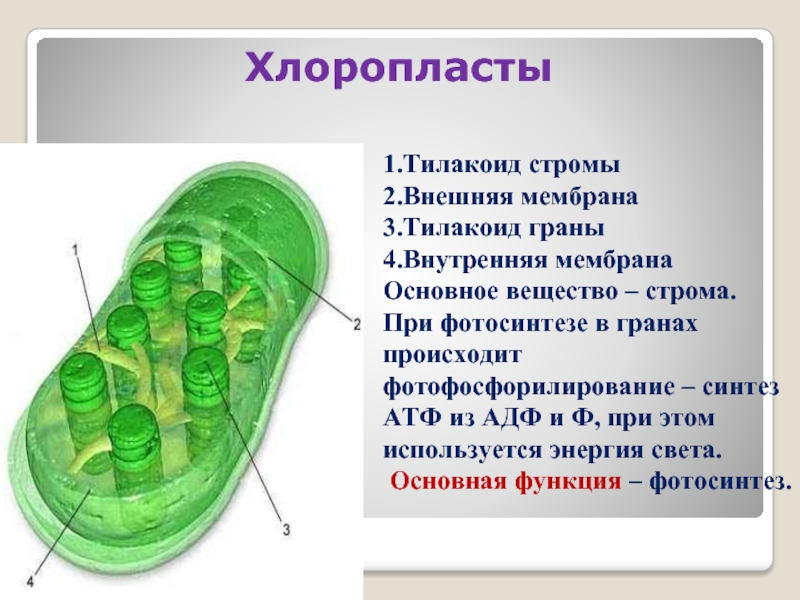 Хлоропласты

1
2
3
4

1.Тилакоид стромы
2.Внешняя мембрана
3.Тилакоид граны
4.Внутренняя мембрана
Основное вещество – строма.
При фотосинтезе в гранах происходит фотофосфорилирование – синтез АТФ из АДФ и Ф, при этом используется энергия света.
Основная функция – фотосинтез.